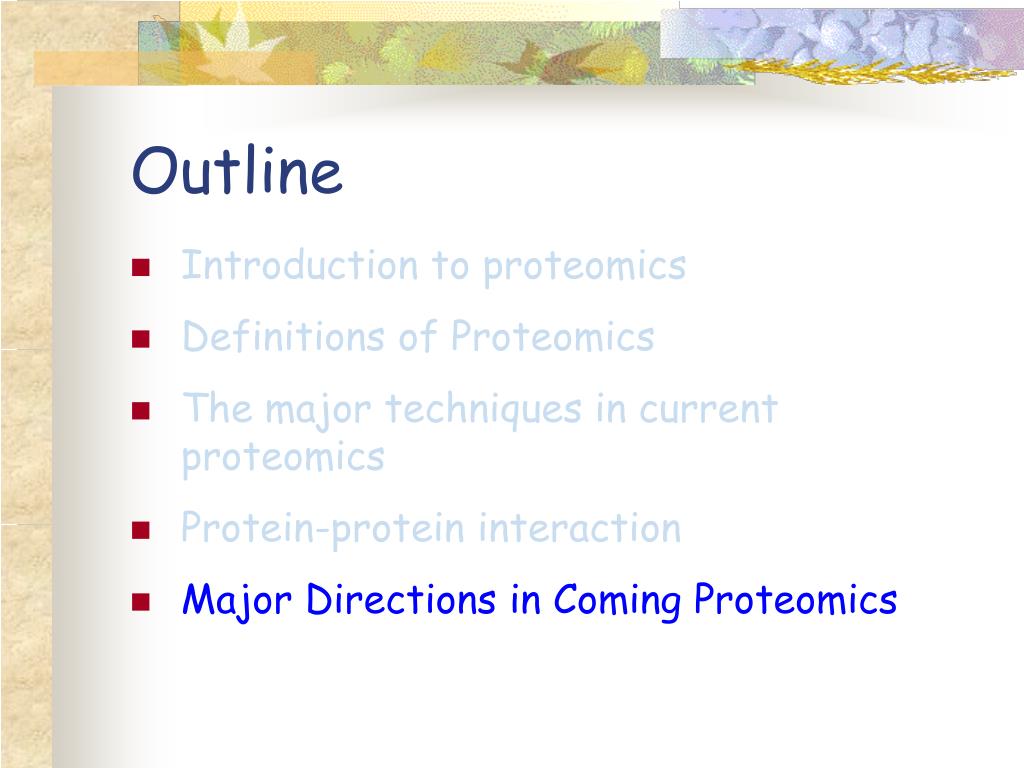 Outline

- Introduction to proteomics
- Definitions of Proteomics
- The major techniques in current proteomics
- Protein-protein interaction
- Major Directions in Coming Proteomics